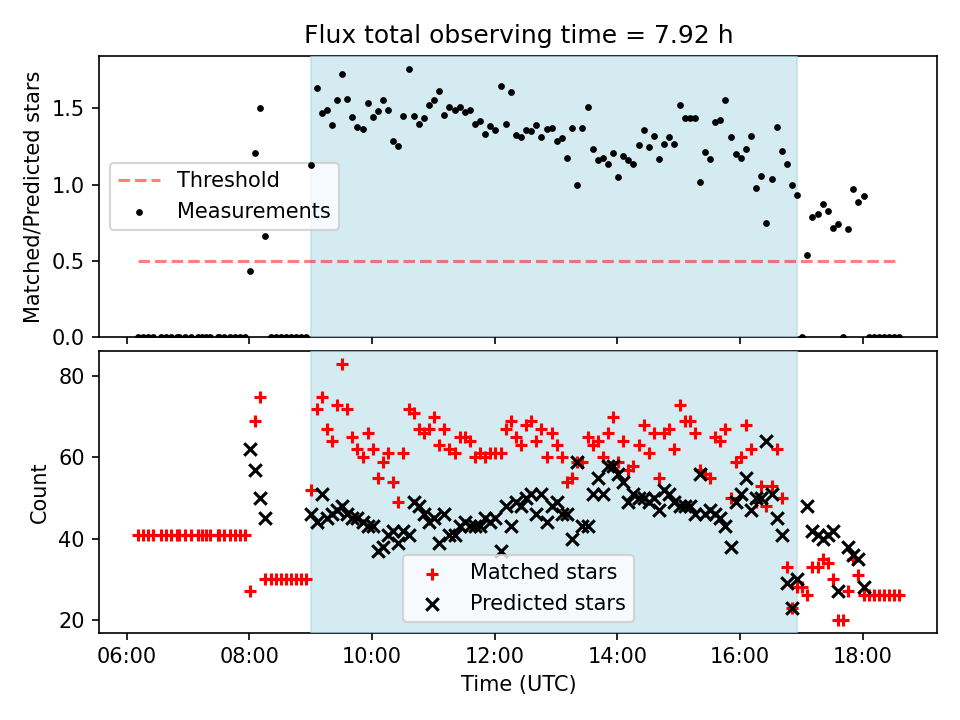 Flux total observing time = 7.92 h

Matched/Predicted stars

1.5
1.0
0.5
0.0

Threshold
Measurements

Count

80
60
40
20

Matched stars
Predicted stars

06:00 08:00 10:00 12:00 14:00 16:00 18:00

Time (UTC)